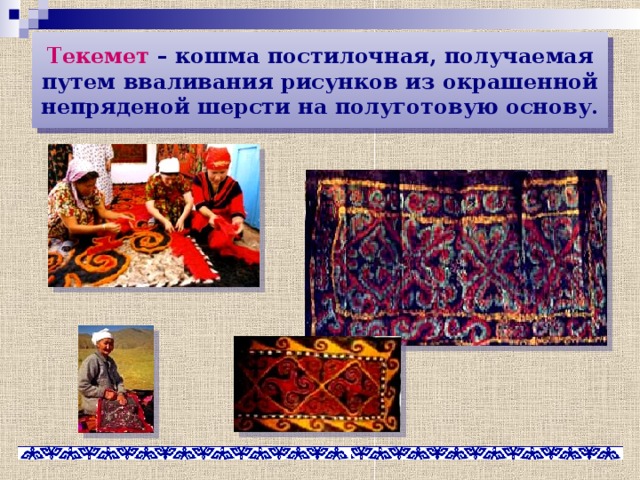 Текемет – кошма постилочная, получаемая путем вваливания рисунков из окрашенной непряденой шерсти на полуготовую основу.